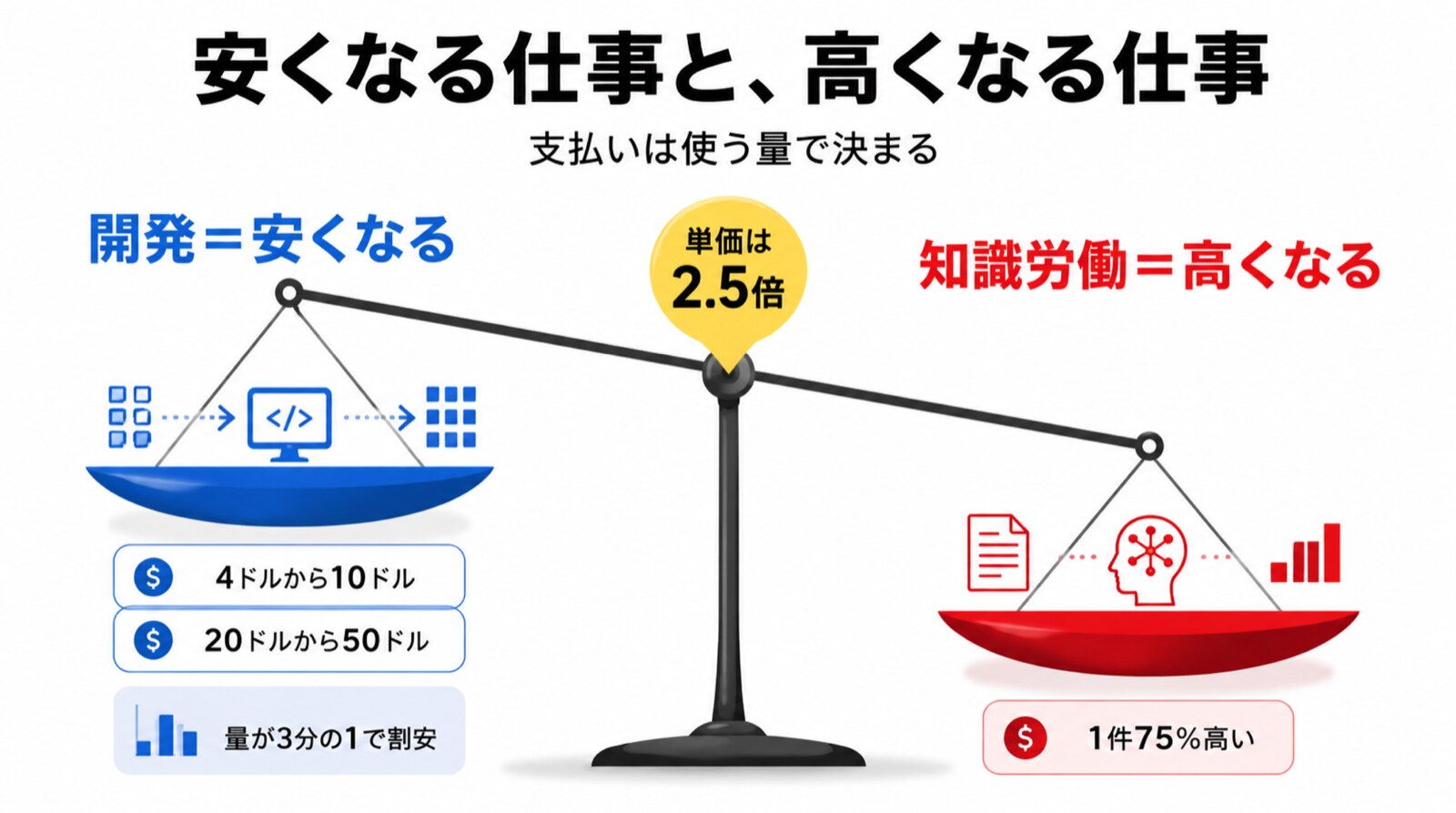 安くなる仕事と、高くなる仕事

支払いは使う量で決まる

開発＝安くなる

単価は
2.5倍

知識労働＝高くなる

</>

$ 4ドルから10ドル

$ 20ドルから50ドル

量が3分の1で割安

$ 1件75%高い